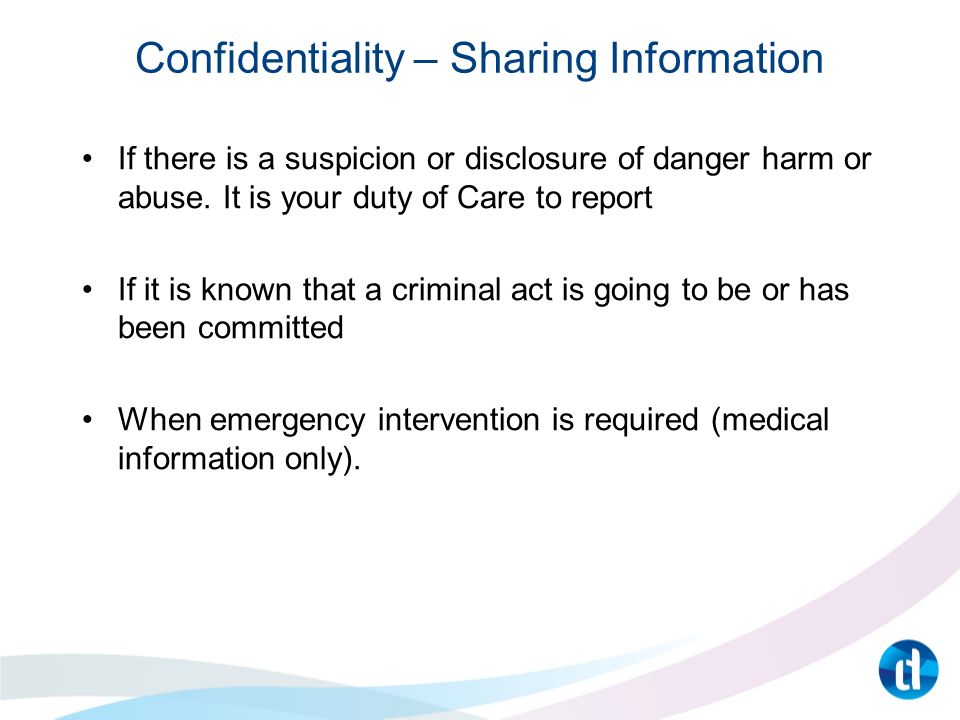 Confidentiality – Sharing Information

• If there is a suspicion or disclosure of danger harm or abuse. It is your duty of Care to report

• If it is known that a criminal act is going to be or has been committed

• When emergency intervention is required (medical information only).